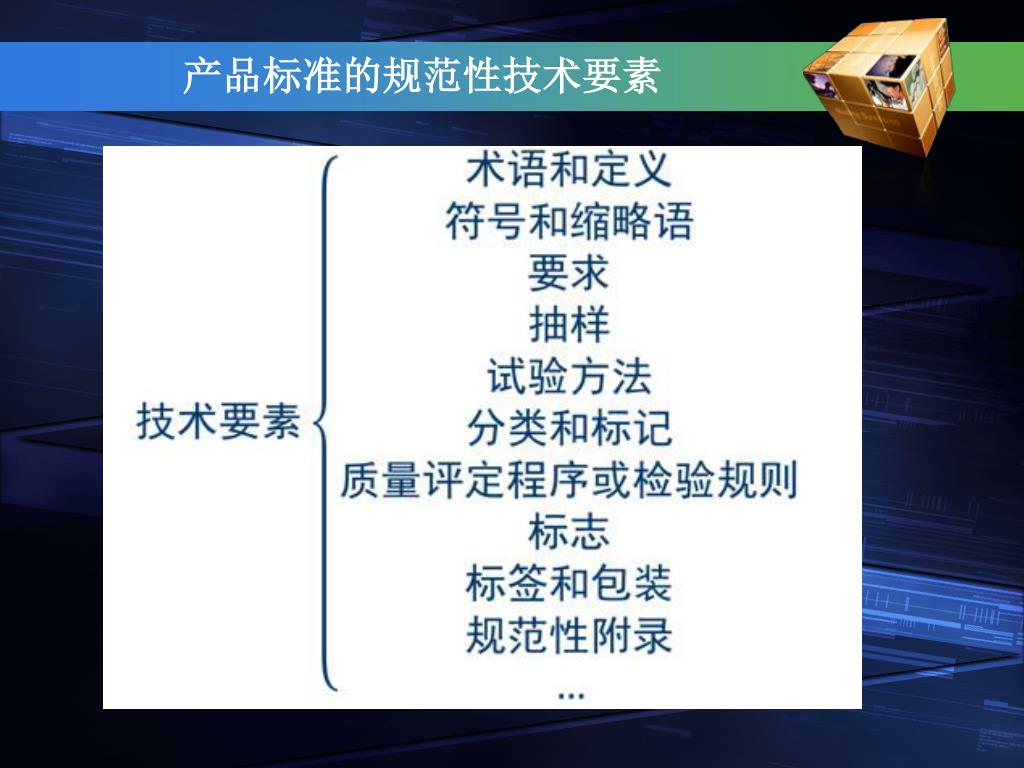 产品标准的规范性技术要素

技术要素

术语和定义
符号和缩略语
要求
抽样
试验方法
分类和标记
质量评定程序或检验规则
标志
标签和包装
规范性附录
…